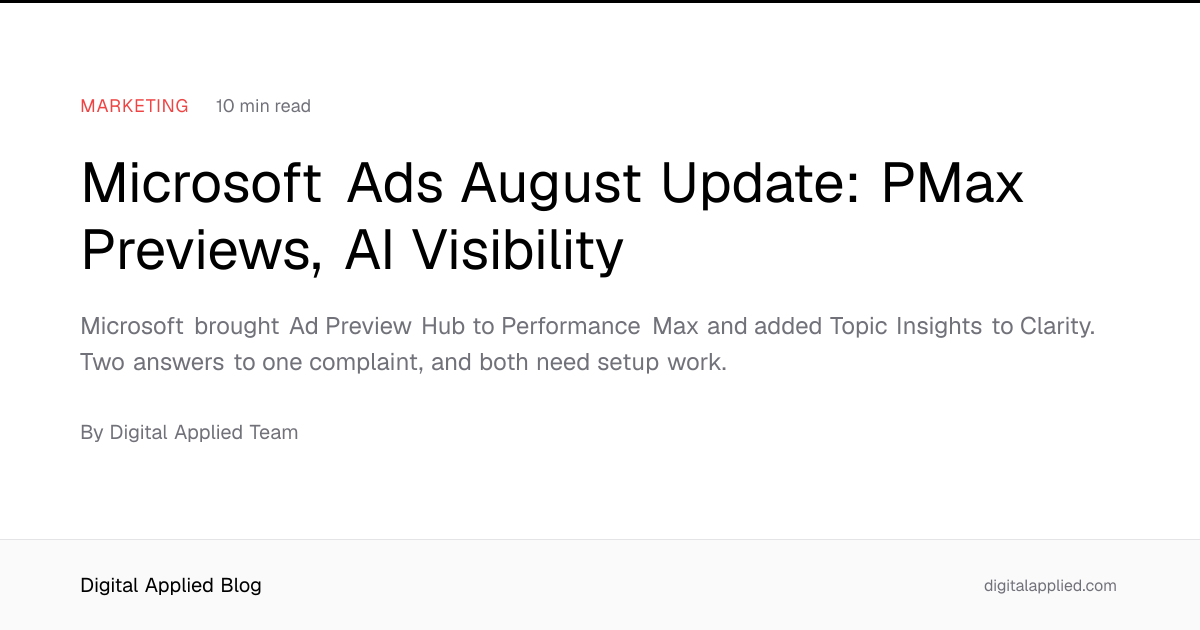 MARKETING 10 min read

Microsoft Ads August Update: PMax Previews, AI Visibility

Microsoft brought Ad Preview Hub to Performance Max and added Topic Insights to Clarity. Two answers to one complaint, and both need setup work.

By Digital Applied Team

Digital Applied Blog

digitalapplied.com